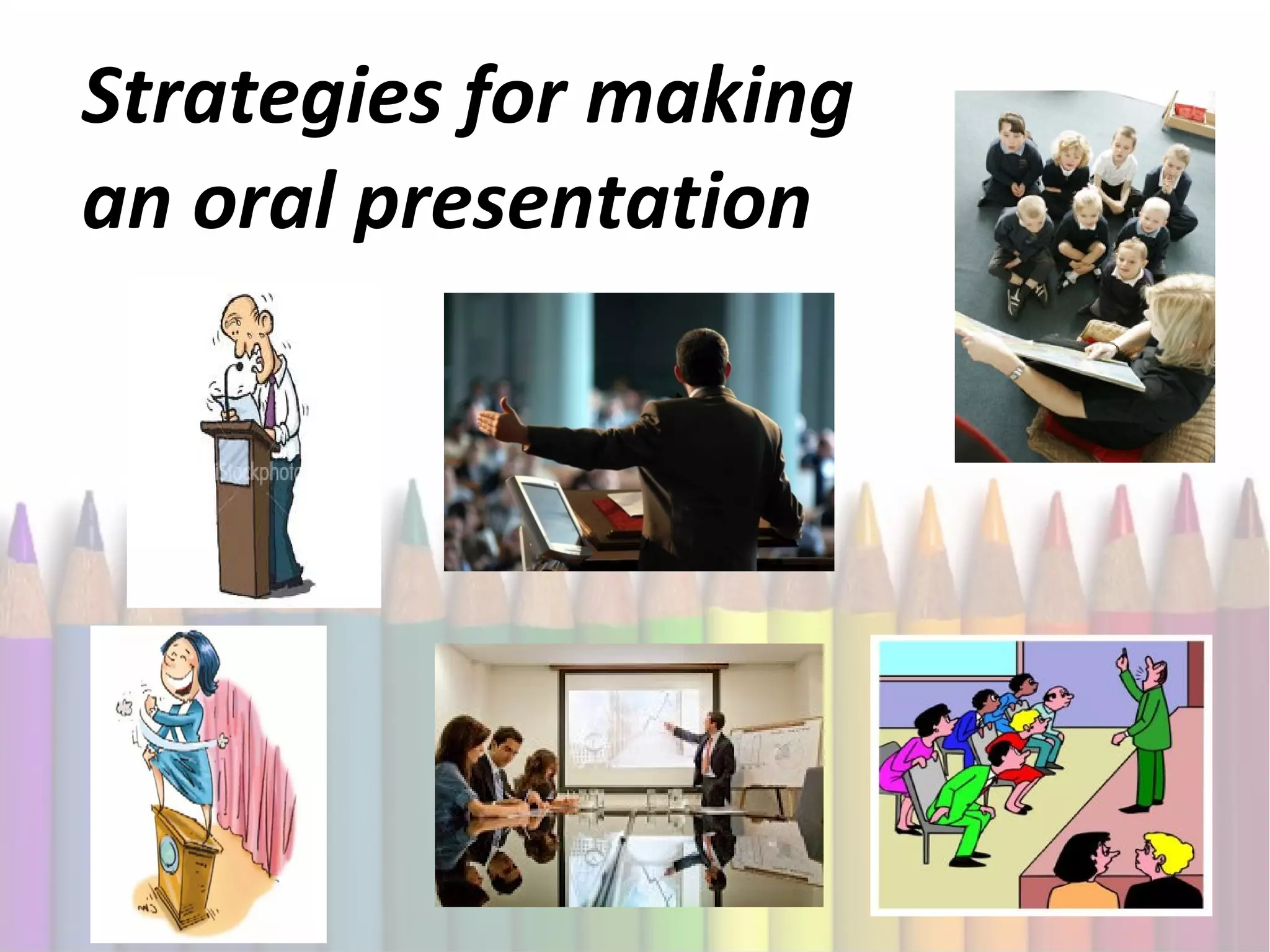 Strategies for making an oral presentation

iStockphoto